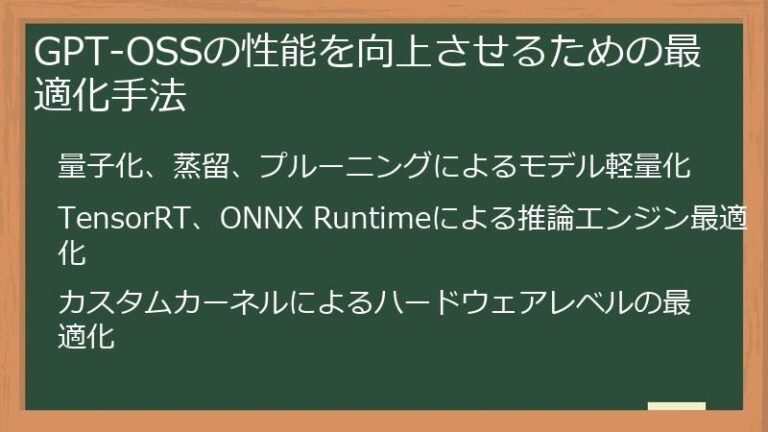 GPT-OSSの性能を向上させるための最適化手法

量子化、蒸留、プルーニングによるモデル軽量化

TensorRT、ONNX Runtimeによる推論エンジン最適化

カスタムカーネルによるハードウェアレベルの最適化